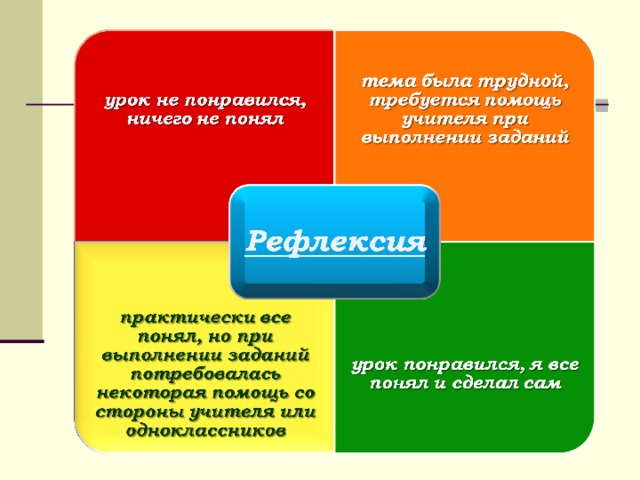 урок не понравился, ничего не понял

тема была трудной, требуется помощь учителя при выполнении заданий

Рефлексия

практически все понял, но при выполнении заданий потребовалась некоторая помощь со стороны учителя или одноклассников

урок понравился, я все понял и сделал сам